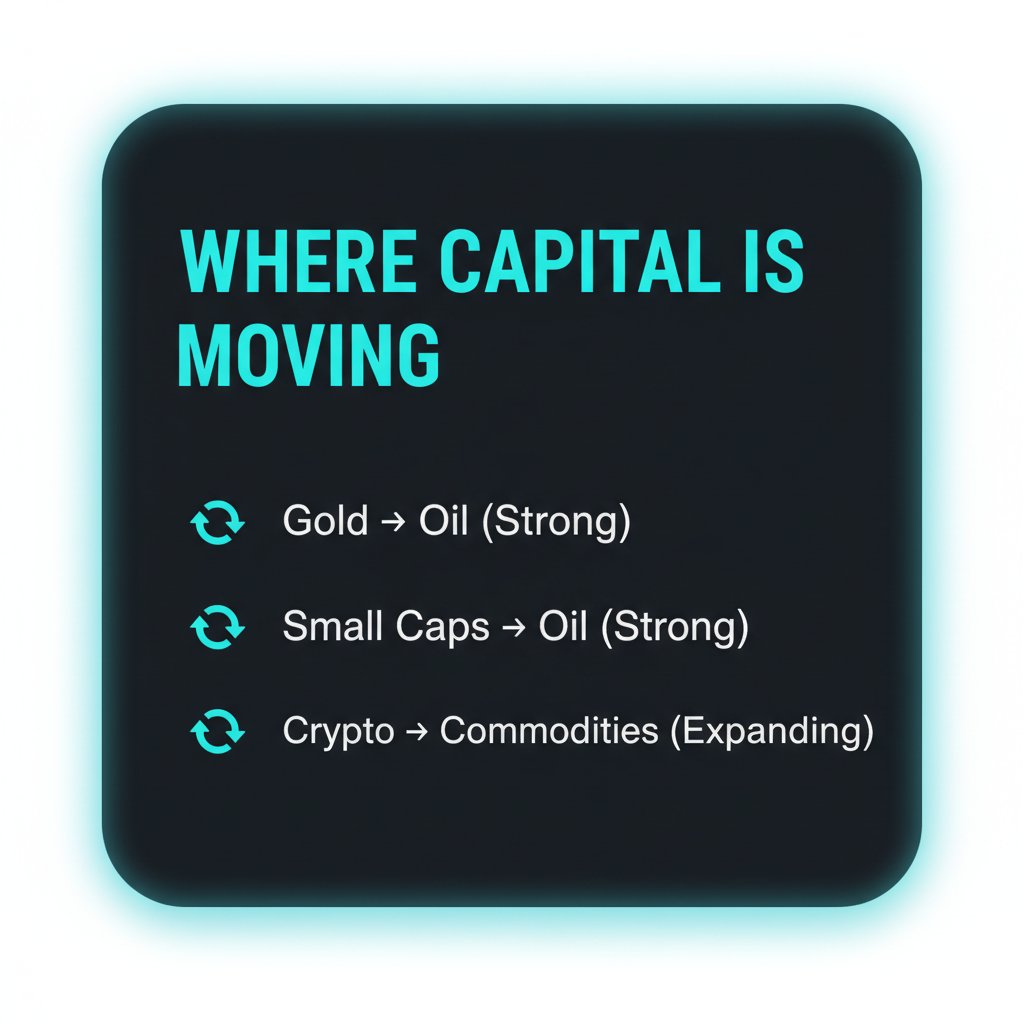 WHERE CAPITAL IS MOVING

Gold → Oil (Strong)

Small Caps → Oil (Strong)

Crypto → Commodities (Expanding)